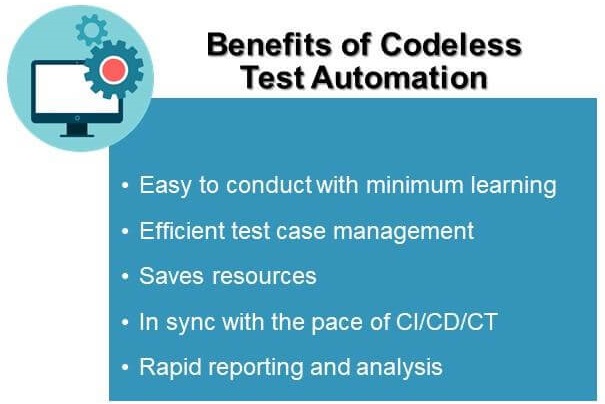 Benefits of Codeless Test Automation

• Easy to conduct with minimum learning
• Efficient test case management
• Saves resources
• In sync with the pace of CI/CD/CT
• Rapid reporting and analysis